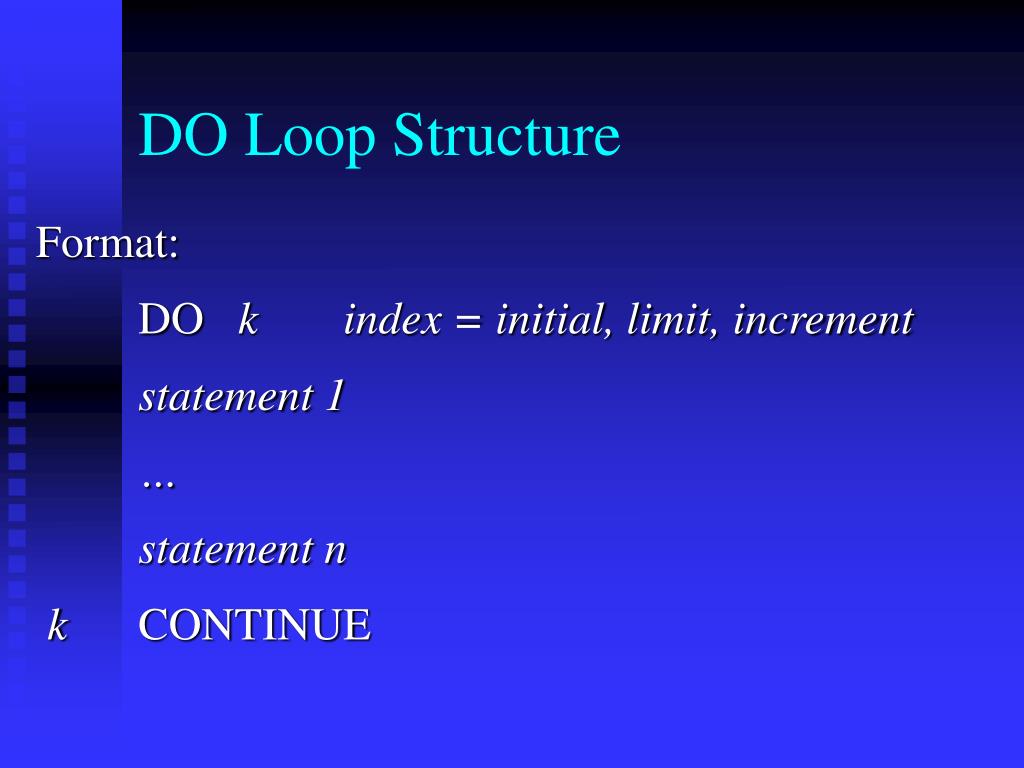 DO Loop Structure

Format:

DO k index = initial, limit, increment

statement 1

...

statement n

k CONTINUE